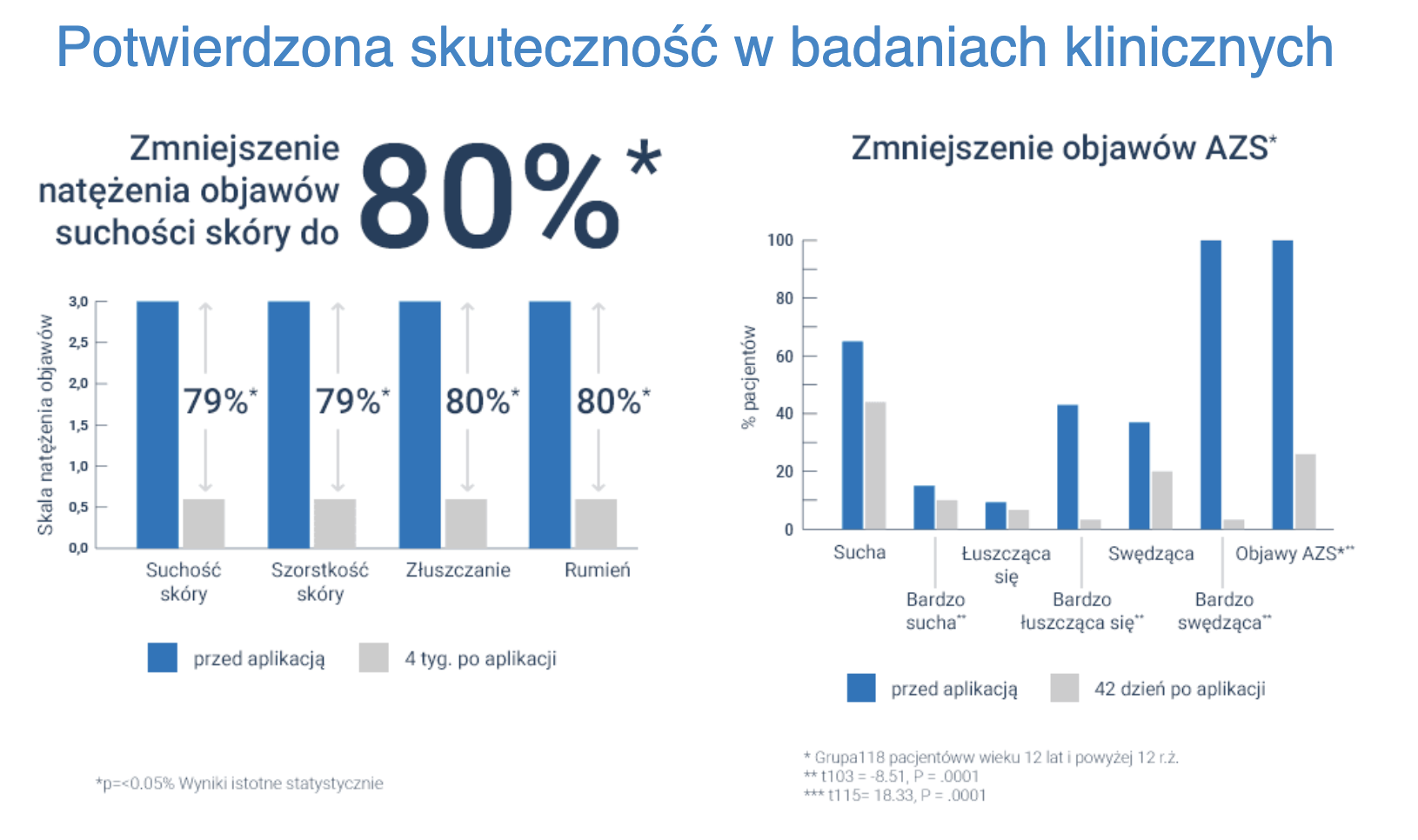 Potwierdzona skuteczność w badaniach klinicznych

Zmniejszenie natężenia objawów suchości skóry do 80%*

Skala natężenia objawów

3,0
2,5
2,0
1,5
1,0
0,5
0,0

79%*
79%*
80%*
80%*

Suchość skóry
Szorstkość skóry
Złuszczanie
Rumień

przed aplikacją
4 tyg. po aplikacji

*p=<0.05% Wyniki istotne statystycznie

Zmniejszenie objawów AZS*

% pacjentów

100
80
60
40
20
0

Sucha
Bardzo sucha**
Łuszcząca się
Bardzo łuszcząca się**
Swędząca
Bardzo swędząca**
Objawy AZS***

przed aplikacją
42 dzień po aplikacji

* Grupa118 pacjentóww wieku 12 lat i powyżej 12 r.ż.
** t103 = -8.51, P = .0001
*** t115= 18.33, P = .0001